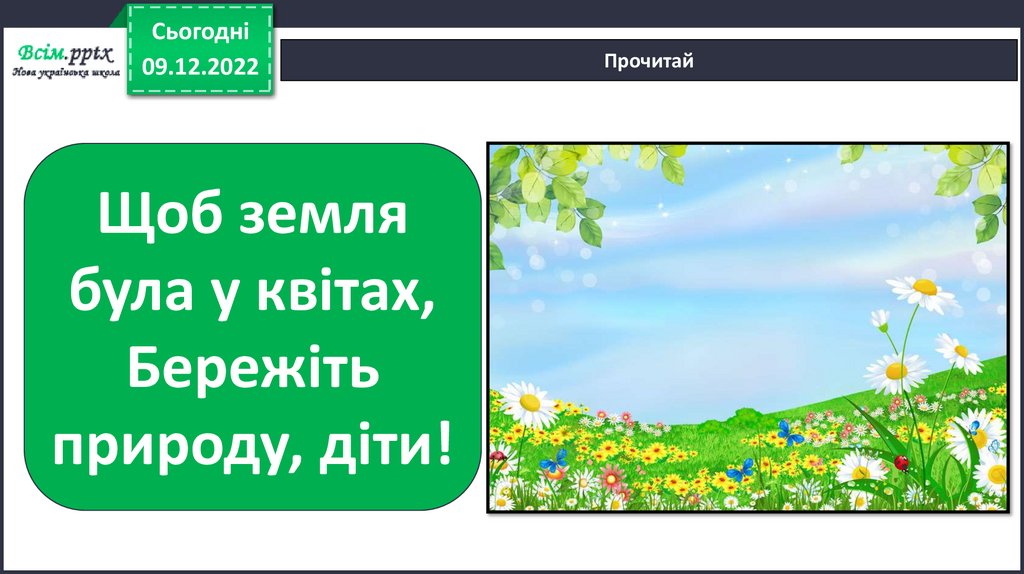 Всім.pptx
Нова українська школа

Сьогодні
09.12.2022

Прочитай

Щоб земля була у квітах,
Бережіть природу, діти!